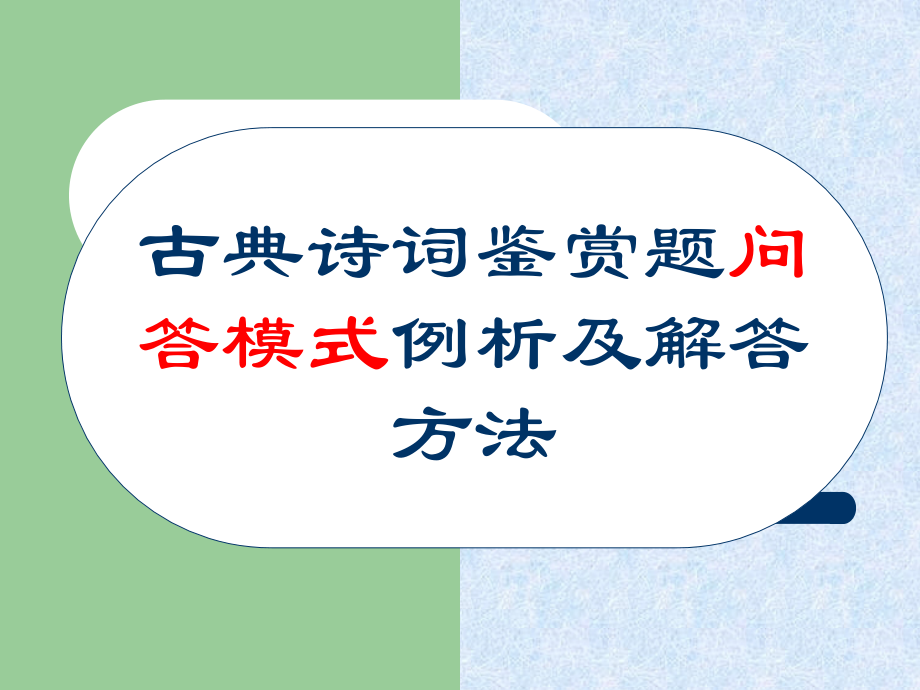 古典诗词鉴赏题问答模式例析及解答方法